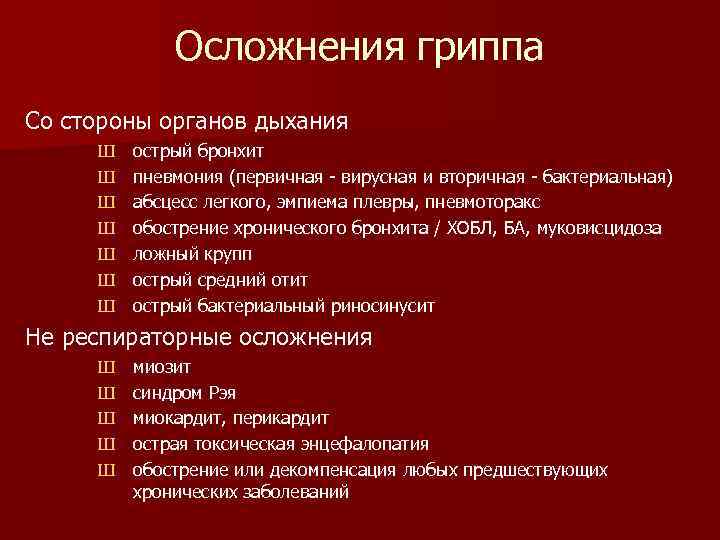 Осложнения гриппа

Со стороны органов дыхания

Ш острый бронхит
Ш пневмония (первичная - вирусная и вторичная - бактериальная)
Ш абсцесс легкого, эмпиема плевры, пневмоторакс
Ш обострение хронического бронхита / ХОБЛ, БА, муковисцидоза
Ш ложный крупп
Ш острый средний отит
Ш острый бактериальный риносинусит

Не респираторные осложнения

Ш миозит
Ш синдром Рэя
Ш миокардит, перикардит
Ш острая токсическая энцефалопатия
Ш обострение или декомпенсация любых предшествующих хронических заболеваний